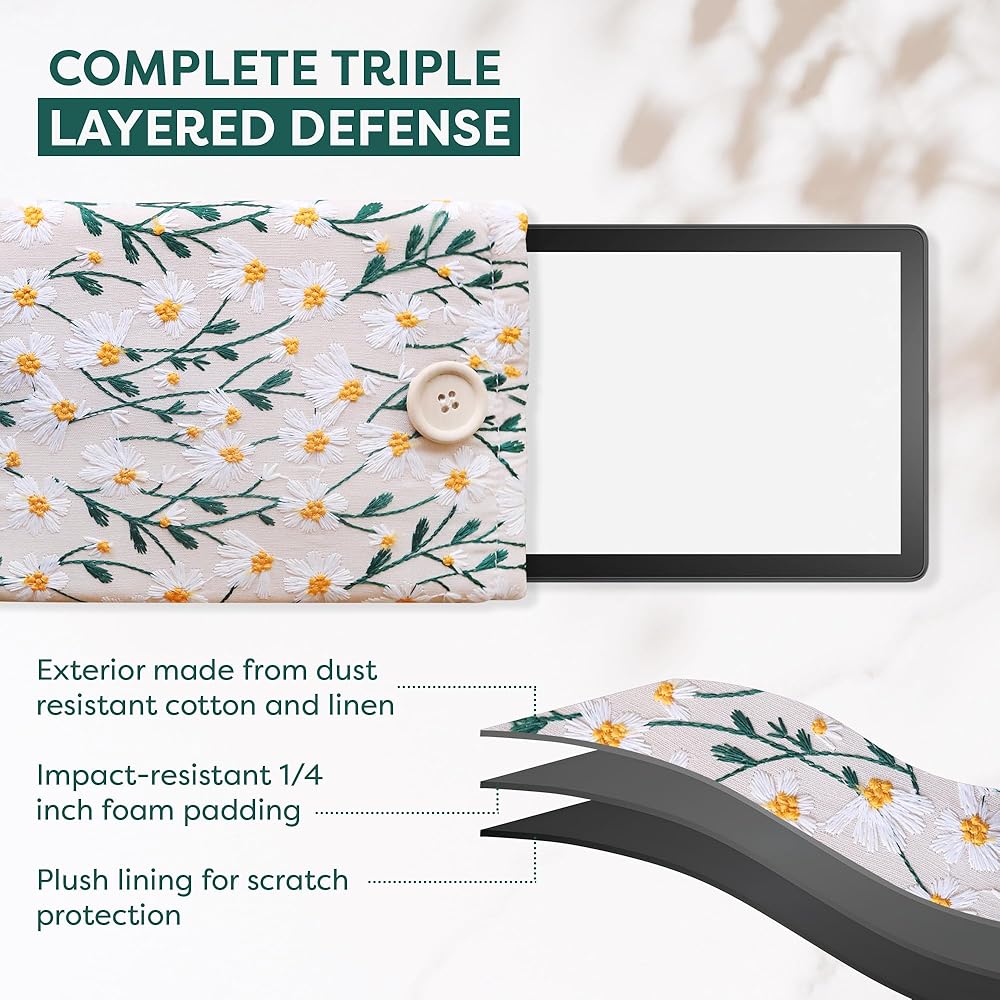 COMPLETE TRIPLE
LAYERED DEFENSE

Exterior made from dust resistant cotton and linen

Impact-resistant 1/4 inch foam padding

Plush lining for scratch protection